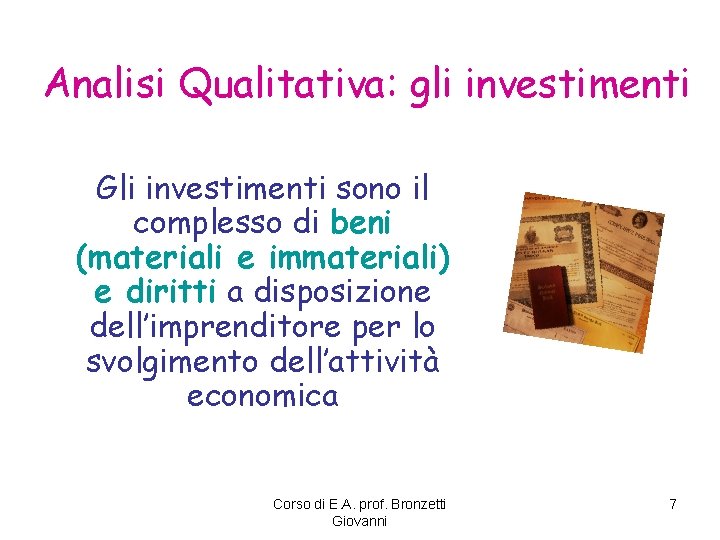 Analisi Qualitativa: gli investimenti

Gli investimenti sono il complesso di beni (materiali e immateriali) e diritti a disposizione dell'imprenditore per lo svolgimento dell'attività economica

Corso di E.A. prof. Bronzetti Giovanni

7